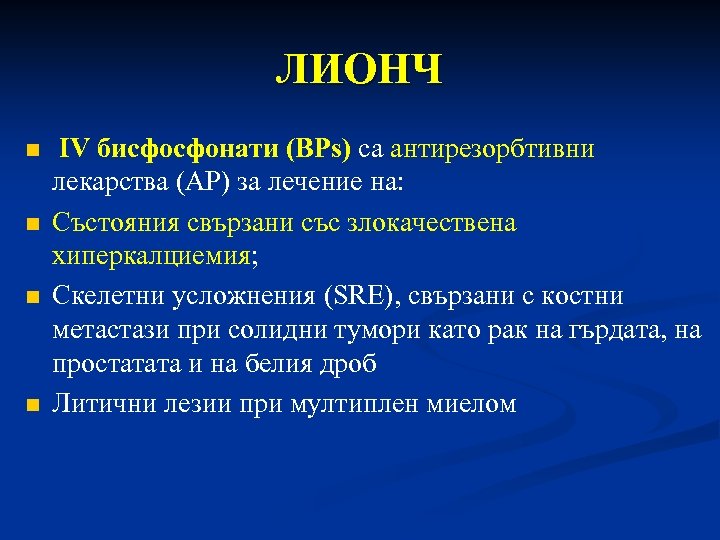 ЛИОНЧ

■ IV бисфосфонати (BPs) са антирезорбтивни лекарства (АР) за лечение на:

■ Състояния свързани със злокачествена хиперкалциемия;

■ Скелетни усложнения (SRE), свързани с костни метастази при солидни тумори като рак на гърдата, на простатата и на белия дроб

■ Литични лезии при мултиплен миелом